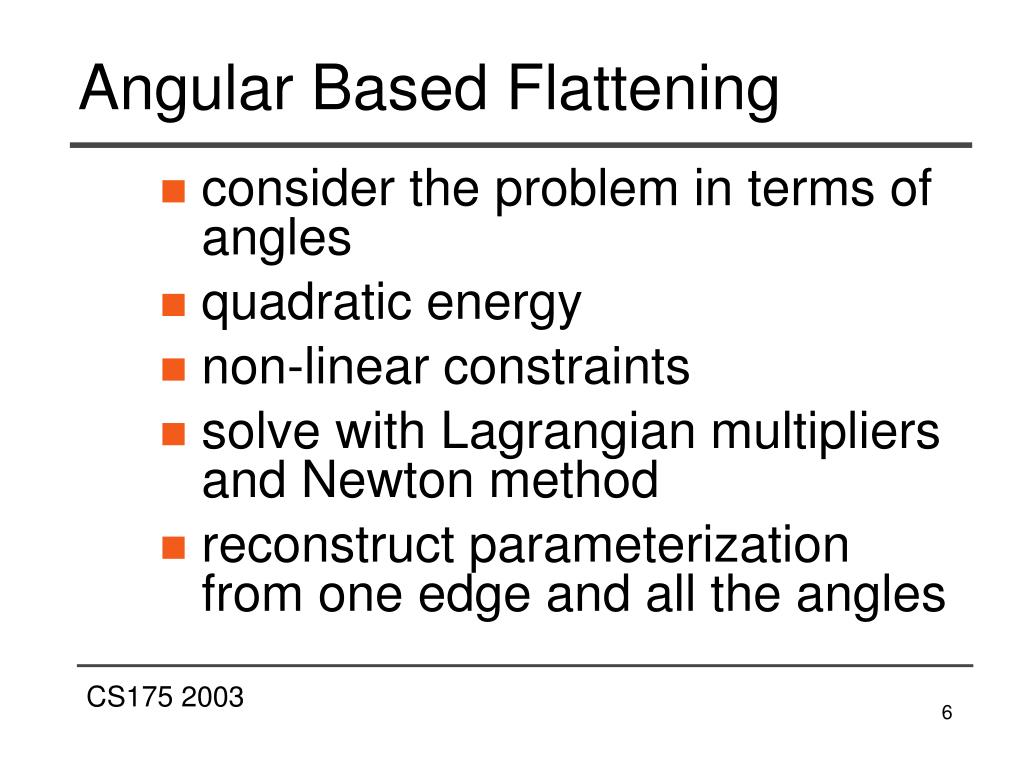 Angular Based Flattening

- consider the problem in terms of angles
- quadratic energy
- non-linear constraints
- solve with Lagrangian multipliers and Newton method
- reconstruct parameterization from one edge and all the angles

CS175 2003

6